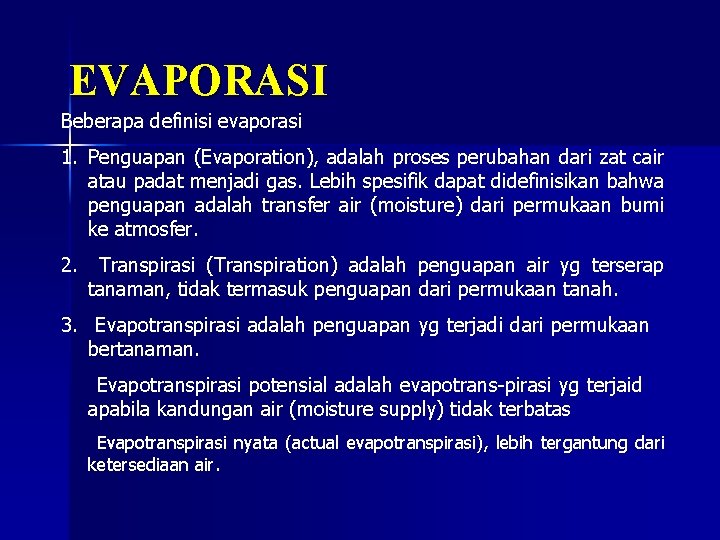 EVAPORASI

Beberapa definisi evaporasi

1. Penguapan (Evaporation), adalah proses perubahan dari zat cair atau padat menjadi gas. Lebih spesifik dapat didefinisikan bahwa penguapan adalah transfer air (moisture) dari permukaan bumi ke atmosfer.

2. Transpirasi (Transpiration) adalah penguapan air yg terserap tanaman, tidak termasuk penguapan dari permukaan tanah.

3. Evapotranspirasi adalah penguapan yg terjadi dari permukaan bertanaman.

Evapotranspirasi potensial adalah evapotrans-pirasi yg terjaid apabila kandungan air (moisture supply) tidak terbatas

Evapotranspirasi nyata (actual evapotranspirasi), lebih tergantung dari ketersediaan air.